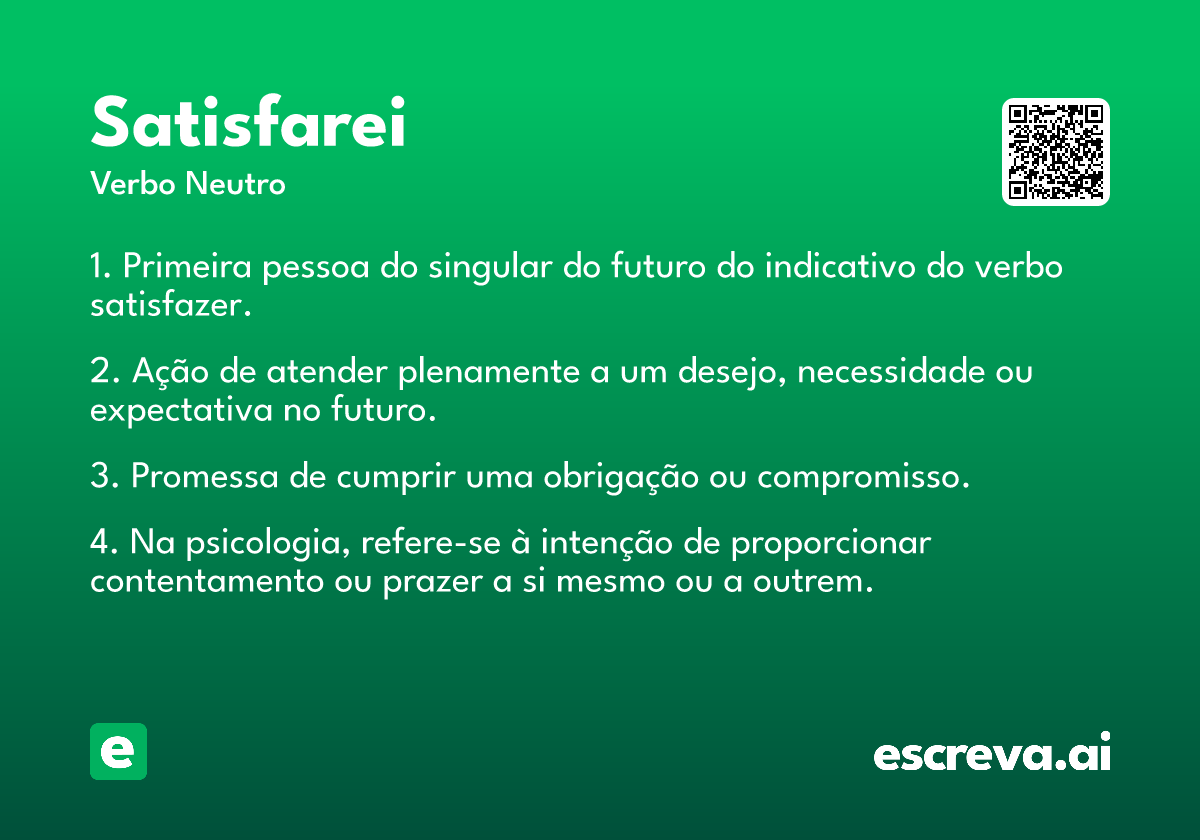 Satisfarei

Verbo Neutro

1. Primeira pessoa do singular do futuro do indicativo do verbo satisfazer.

2. Ação de atender plenamente a um desejo, necessidade ou expectativa no futuro.

3. Promessa de cumprir uma obrigação ou compromisso.

4. Na psicologia, refere-se à intenção de proporcionar contentamento ou prazer a si mesmo ou a outrem.

e

escreva.ai